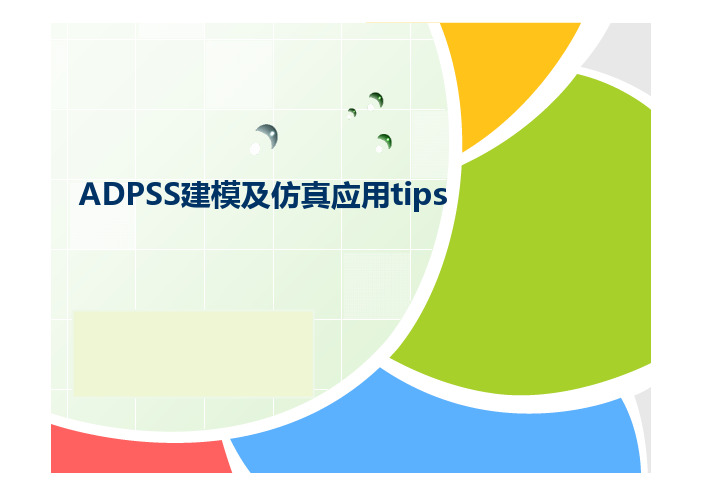 ADPSS建模及仿真应用tips